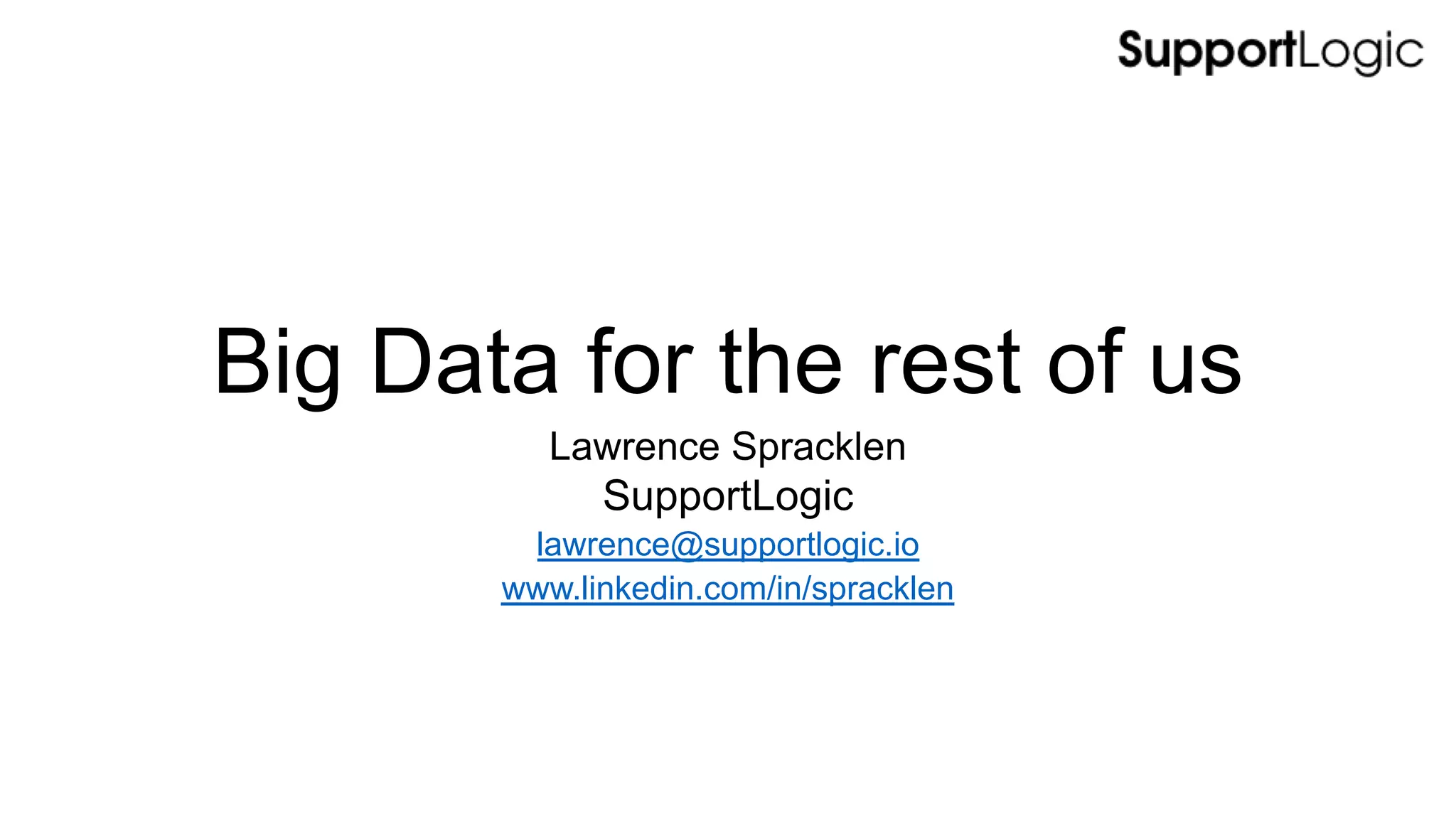 SupportLogic

Big Data for the rest of us

Lawrence Spracklen
SupportLogic
lawrence@supportlogic.io
www.linkedin.com/in/spracklen